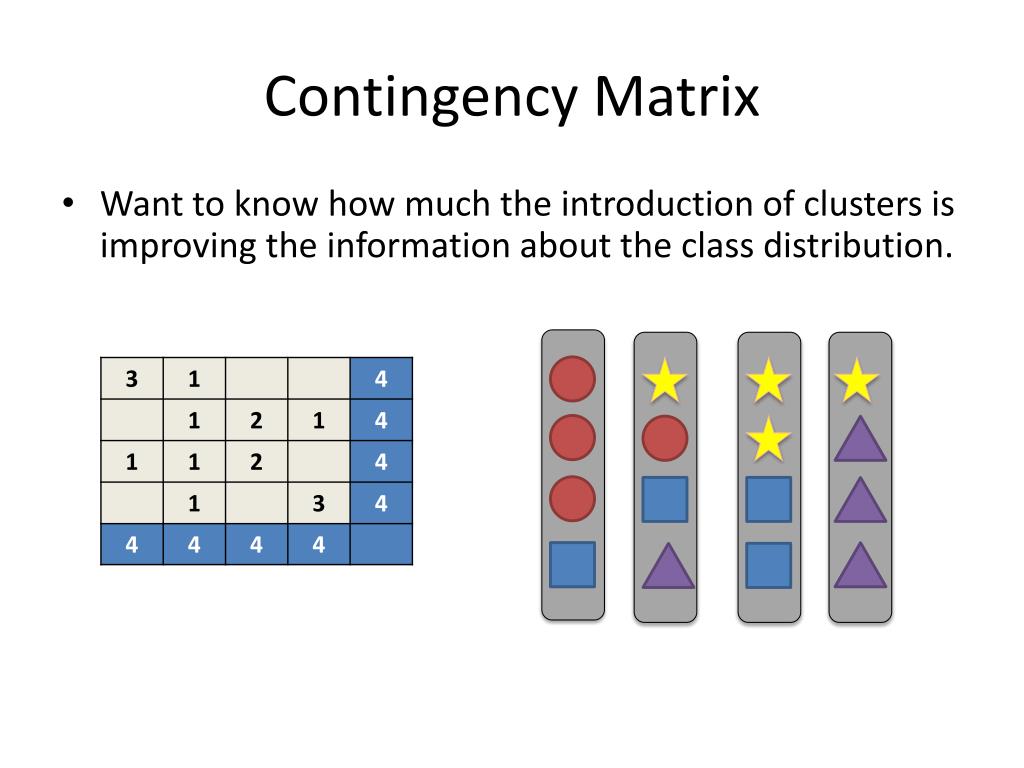 Contingency Matrix

• Want to know how much the introduction of clusters is improving the information about the class distribution.

| 3 | 1 |  |  | 4 |
|---|---|---|---|---|
|  | 1 | 2 | 1 | 4 |
| 1 | 1 | 2 |  | 4 |
|  | 1 |  | 3 | 4 |
| 4 | 4 | 4 | 4 |  |